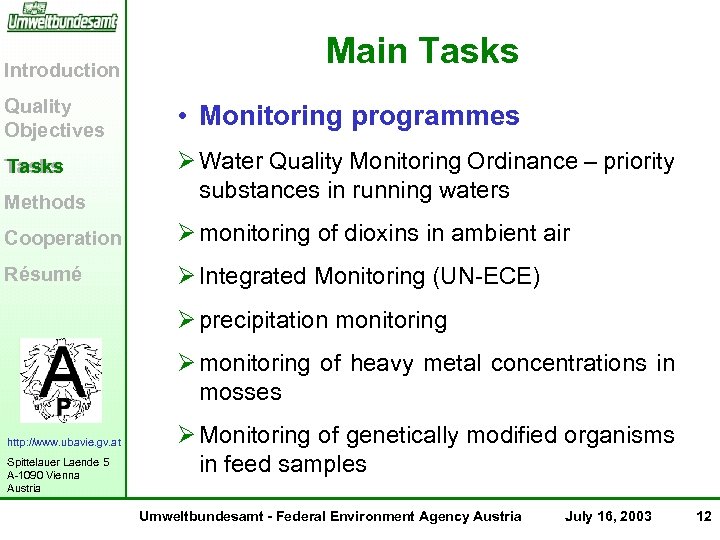 Umweltbundesamt

Introduction

Quality Objectives

Tasks

Methods

Cooperation

Résumé

A
P

http://www.ubavie.gv.at

Spittelauer Laende 5
A-1090 Vienna
Austria

Main Tasks

• Monitoring programmes

➢ Water Quality Monitoring Ordinance – priority substances in running waters

➢ monitoring of dioxins in ambient air

➢ Integrated Monitoring (UN-ECE)

➢ precipitation monitoring

➢ monitoring of heavy metal concentrations in mosses

➢ Monitoring of genetically modified organisms in feed samples

Umweltbundesamt - Federal Environment Agency Austria July 16, 2003 12